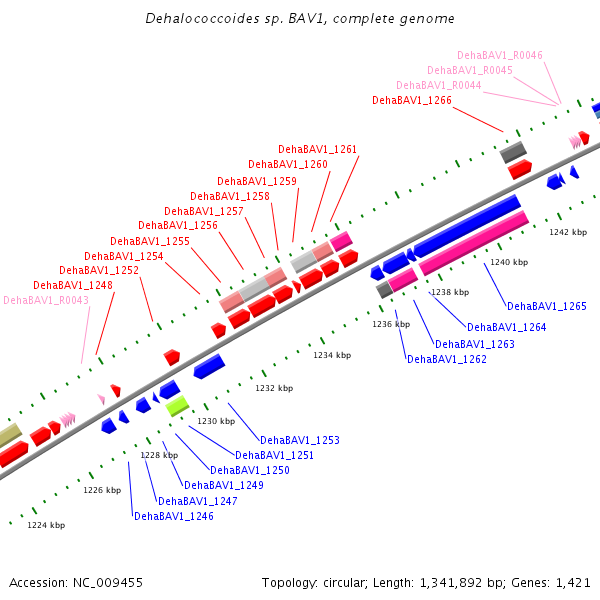 Dehalococcoides sp. BAV1, complete genome

DehaBAV1_R0046
DehaBAV1_R0045
DehaBAV1_R0044
DehaBAV1_1266
DehaBAV1_1261
DehaBAV1_1260
DehaBAV1_1259
DehaBAV1_1258
DehaBAV1_1257
DehaBAV1_1256
DehaBAV1_1255
DehaBAV1_1254
DehaBAV1_1252
DehaBAV1_1248
DehaBAV1_R0043

1242 kbp
1240 kbp
1238 kbp
1236 kbp
1234 kbp
1232 kbp
1230 kbp
1228 kbp
1226 kbp
1224 kbp

DehaBAV1_1265
DehaBAV1_1264
DehaBAV1_1263
DehaBAV1_1262
DehaBAV1_1253
DehaBAV1_1251
DehaBAV1_1250
DehaBAV1_1249
DehaBAV1_1247
DehaBAV1_1246

Accession: NC_009455
Topology: circular; Length: 1,341,892 bp; Genes: 1,421